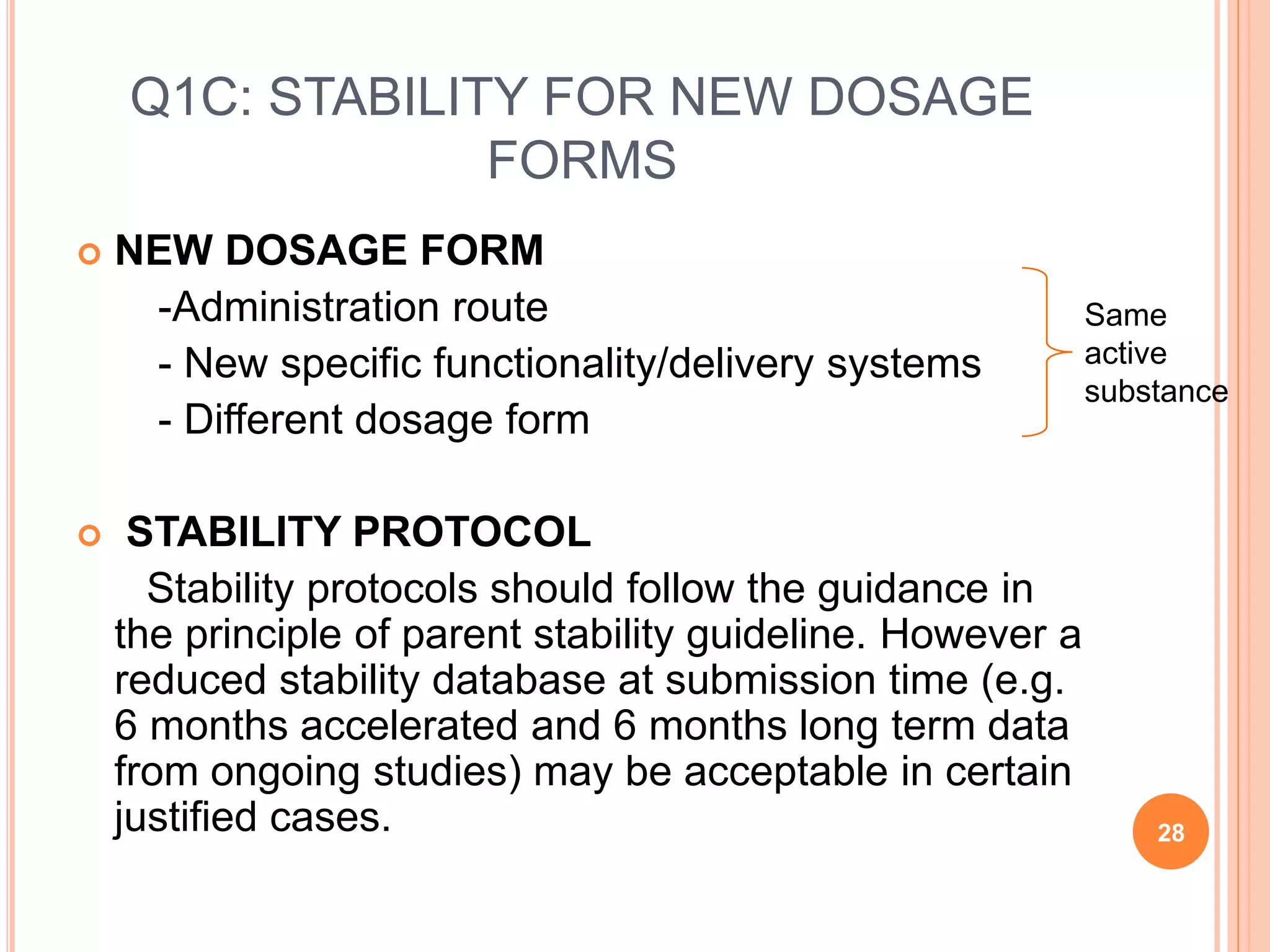 Q1C: STABILITY FOR NEW DOSAGE FORMS

NEW DOSAGE FORM

-Administration route

- New specific functionality/delivery systems

- Different dosage form

Same active substance

STABILITY PROTOCOL

Stability protocols should follow the guidance in the principle of parent stability guideline. However a reduced stability database at submission time (e.g. 6 months accelerated and 6 months long term data from ongoing studies) may be acceptable in certain justified cases.

28